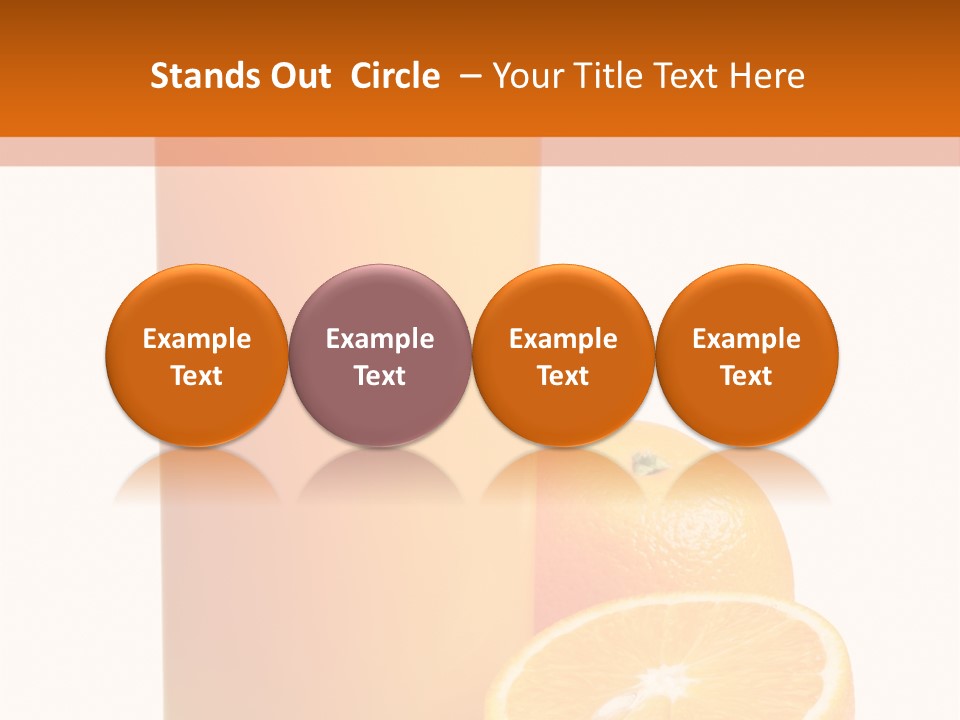 Stands Out Circle – Your Title Text Here

Example Text

Example Text

Example Text

Example Text